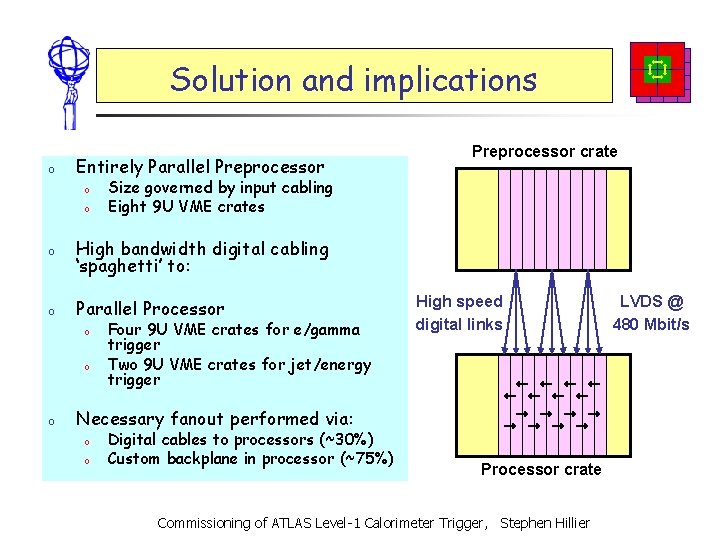 Solution and implications

o Entirely Parallel Preprocessor
o Size governed by input cabling
o Eight 9U VME crates

o High bandwidth digital cabling 'spaghetti' to:

o Parallel Processor
o Four 9U VME crates for e/gamma trigger
o Two 9U VME crates for jet/energy trigger

o Necessary fanout performed via:
o Digital cables to processors (~30%)
o Custom backplane in processor (~75%)

Preprocessor crate

High speed digital links

LVDS @ 480 Mbit/s

Processor crate

Commissioning of ATLAS Level-1 Calorimeter Trigger, Stephen Hillier